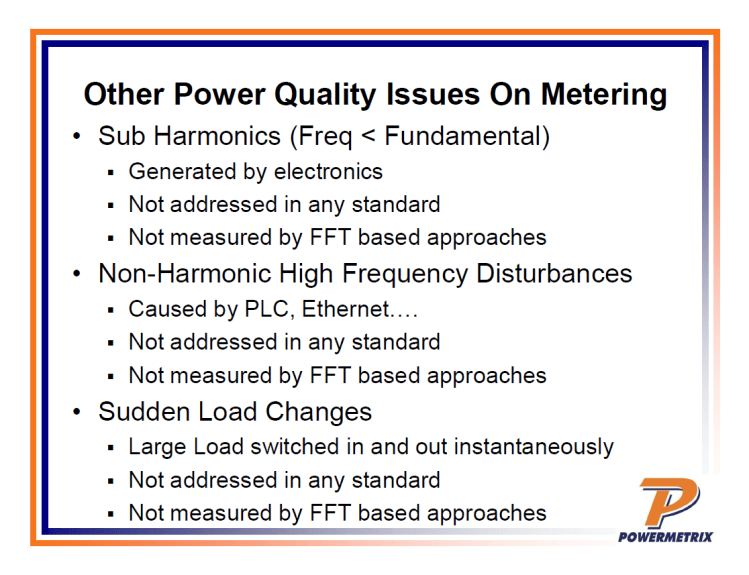 Other Power Quality Issues On Metering

• Sub Harmonics (Freq < Fundamental)
  ▪ Generated by electronics
  ▪ Not addressed in any standard
  ▪ Not measured by FFT based approaches
• Non-Harmonic High Frequency Disturbances
  ▪ Caused by PLC, Ethernet….
  ▪ Not addressed in any standard
  ▪ Not measured by FFT based approaches
• Sudden Load Changes
  ▪ Large Load switched in and out instantaneously
  ▪ Not addressed in any standard
  ▪ Not measured by FFT based approaches

P
POWERMETRIX